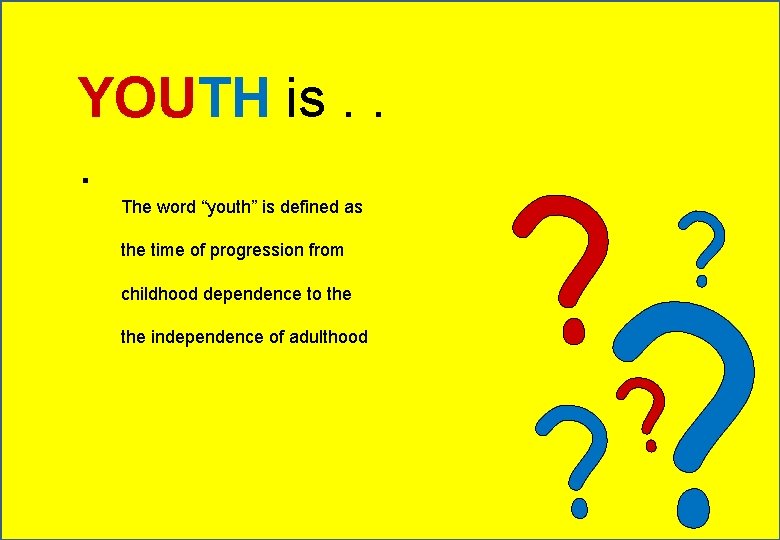 YOUTH is . . .

The word “youth” is defined as the time of progression from childhood dependence to the the independence of adulthood

? ? ? ? ?